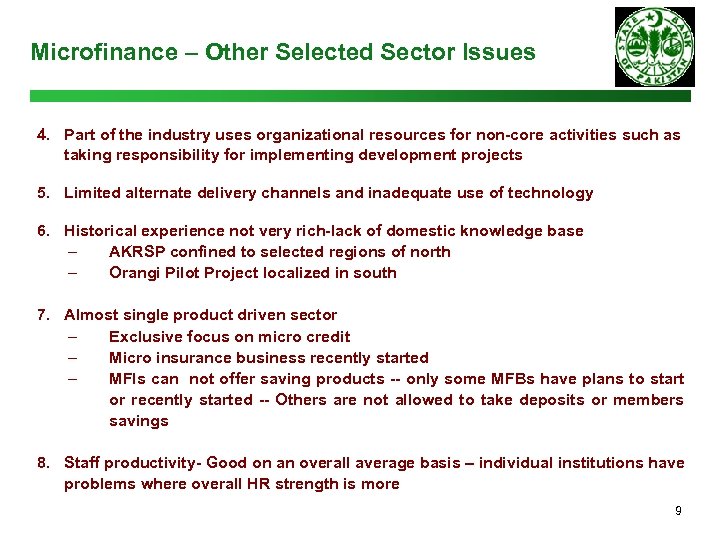 Microfinance – Other Selected Sector Issues

STATE BANK OF PAKISTAN

4. Part of the industry uses organizational resources for non-core activities such as taking responsibility for implementing development projects

5. Limited alternate delivery channels and inadequate use of technology

6. Historical experience not very rich-lack of domestic knowledge base
– AKRSP confined to selected regions of north
– Orangi Pilot Project localized in south

7. Almost single product driven sector
– Exclusive focus on micro credit
– Micro insurance business recently started
– MFIs can not offer saving products -- only some MFBs have plans to start or recently started -- Others are not allowed to take deposits or members savings

8. Staff productivity- Good on an overall average basis – individual institutions have problems where overall HR strength is more

9